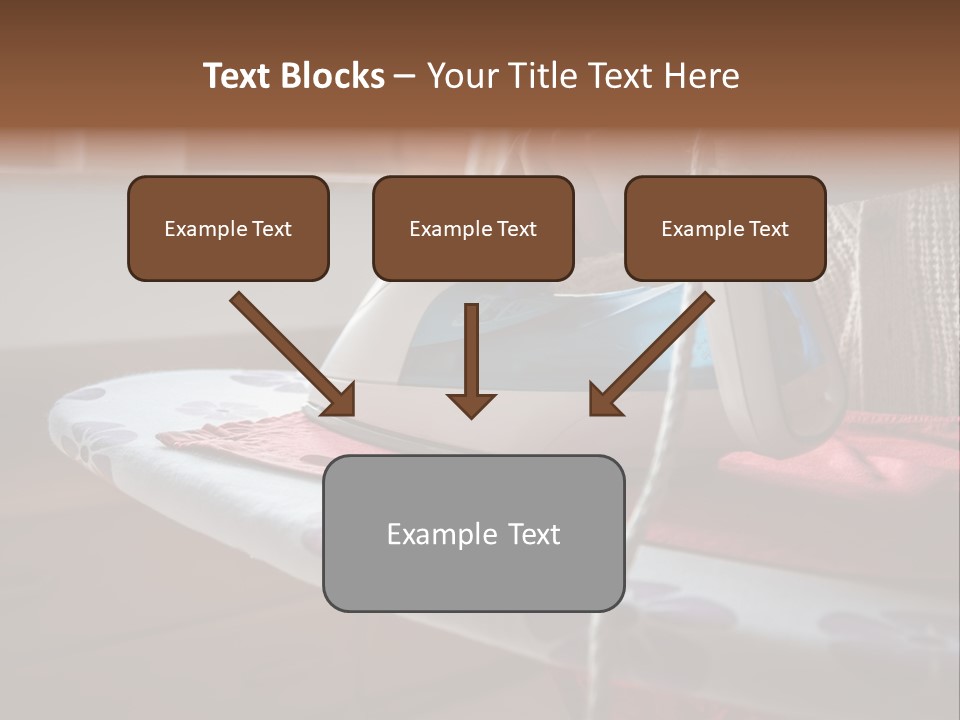 Text Blocks – Your Title Text Here

Example Text

Example Text

Example Text

Example Text